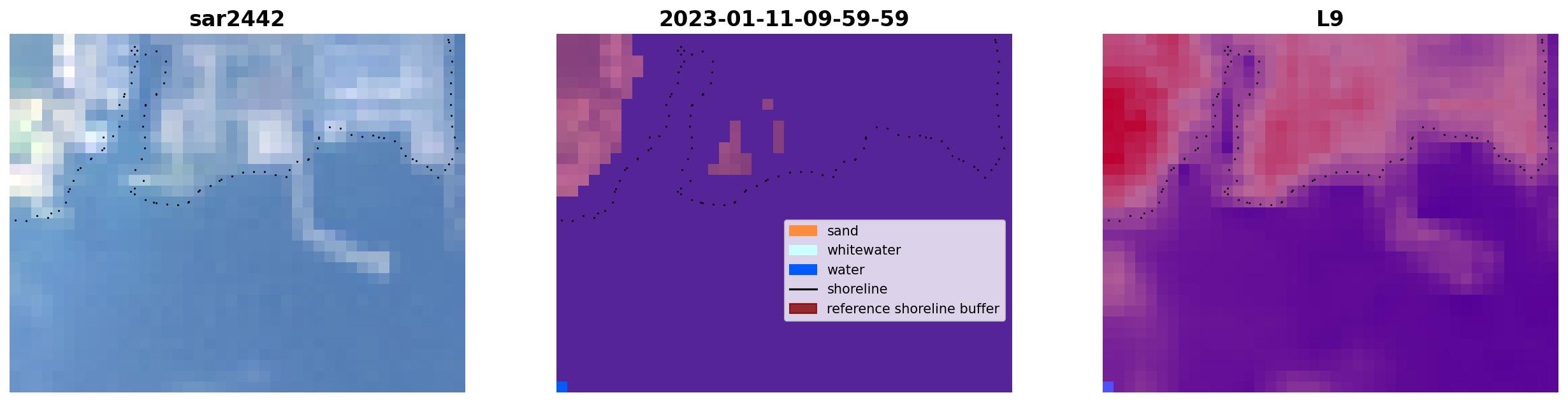 sar2442

2023-01-11-09-59-59

sand
whitewater
water
shoreline
reference shoreline buffer

L9